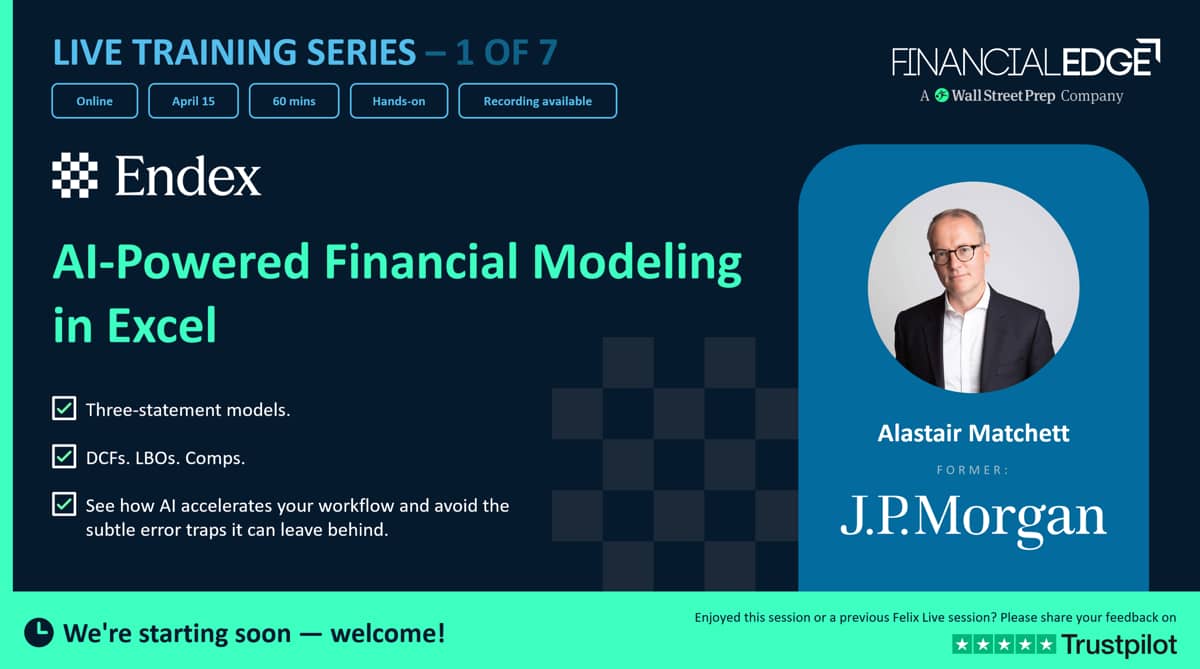 LIVE TRAINING SERIES – 1 OF 7

Online
April 15
60 mins
Hands-on
Recording available

FINANCIALEDGE
A Wall Street Prep Company

Endex

AI-Powered Financial Modeling in Excel

Three-statement models.

DCFs. LBOs. Comps.

See how AI accelerates your workflow and avoid the subtle error traps it can leave behind.

Alastair Matchett

FORMER:

J.P.Morgan

We're starting soon — welcome!

Enjoyed this session or a previous Felix Live session? Please share your feedback on

Trustpilot